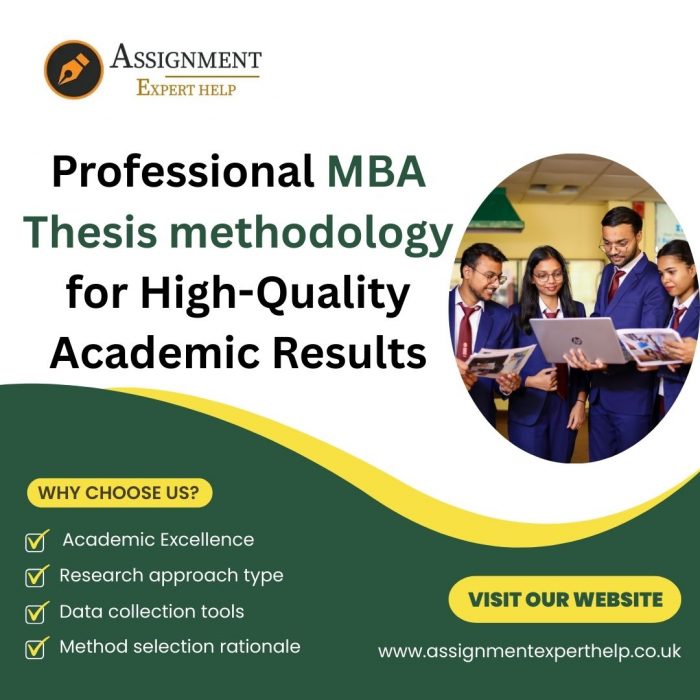 ASSIGNMENT
EXPERT HELP

Professional MBA Thesis methodology for High-Quality Academic Results

WHY CHOOSE US?

Academic Excellence
Research approach type
Data collection tools
Method selection rationale

VISIT OUR WEBSITE

www.assignmentexperthelp.co.uk